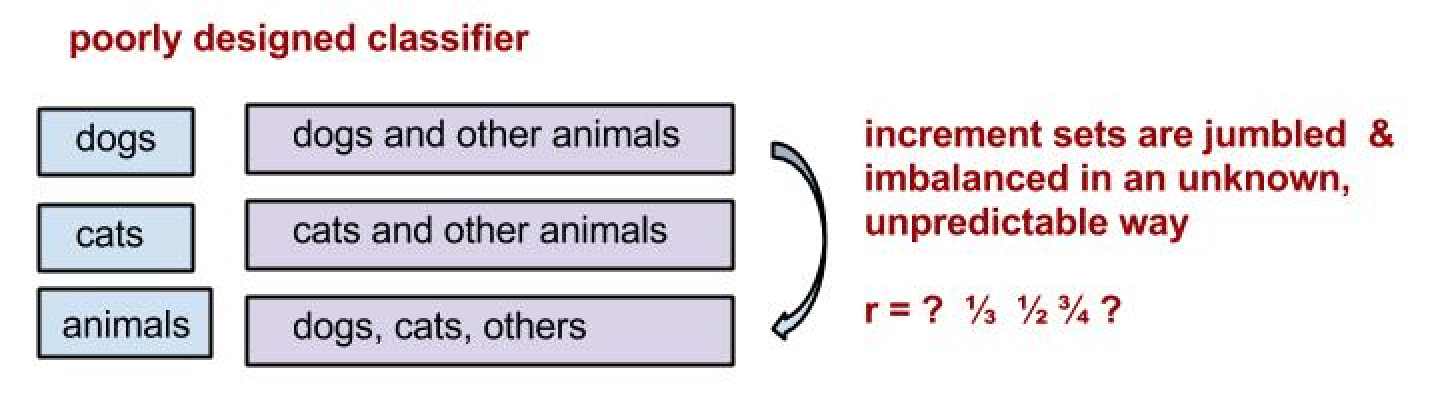 poorly designed classifier

dogs

dogs and other animals

cats

cats and other animals

animals

dogs, cats, others

increment sets are jumbled & imbalanced in an unknown, unpredictable way

r = ? ⅓ ½ ¾ ?